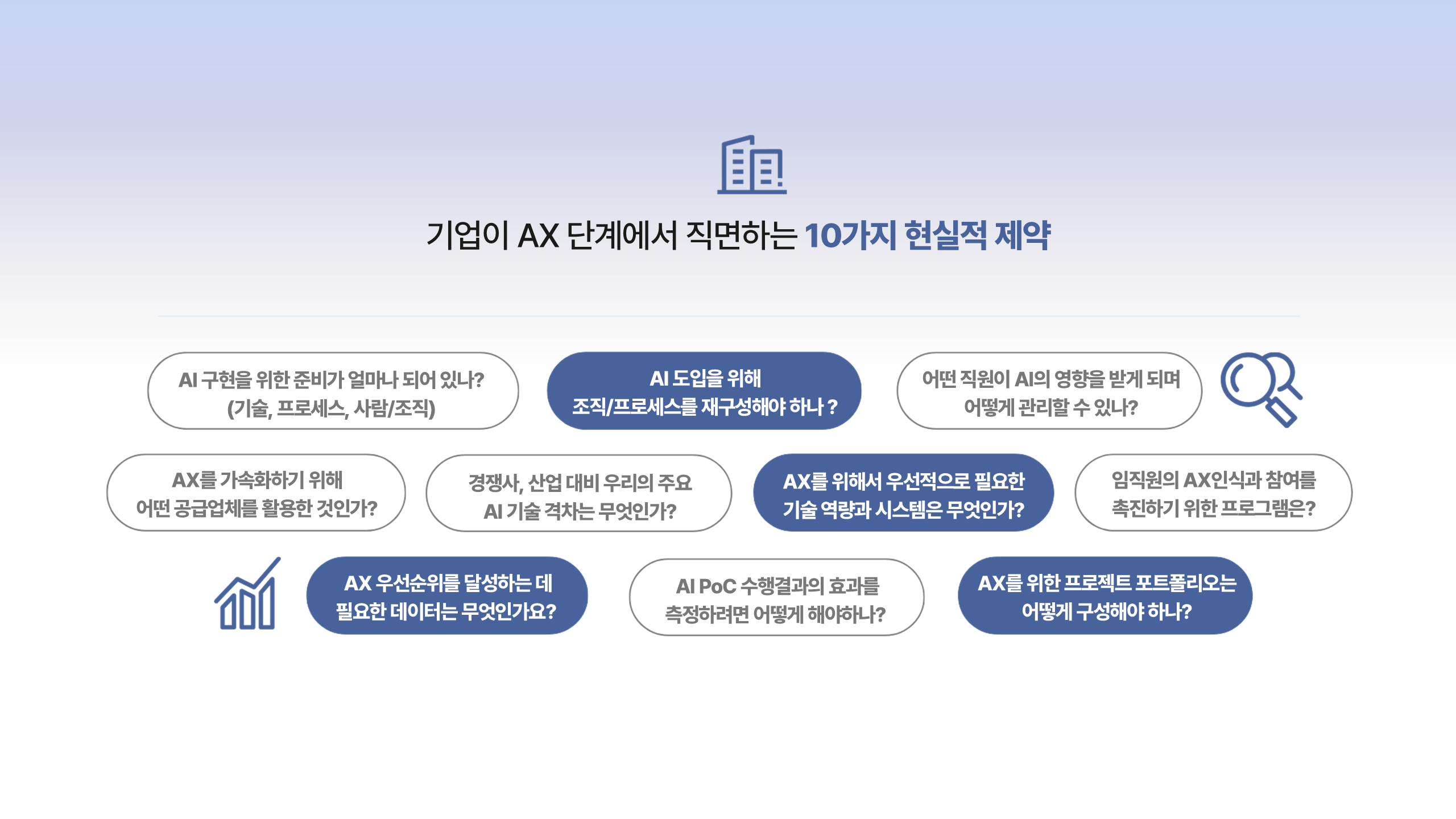 기업이 AX 단계에서 직면하는 10가지 현실적 제약

AI 구현을 위한 준비가 얼마나 되어 있나?
(기술, 프로세스, 사람/조직)

AI 도입을 위해
조직/프로세스를 재구성해야 하나 ?

어떤 직원이 AI의 영향을 받게 되며
어떻게 관리할 수 있나?

AX를 가속화하기 위해
어떤 공급업체를 활용한 것인가?

경쟁사, 산업 대비 우리의 주요
AI 기술 격차는 무엇인가?

AX를 위해서 우선적으로 필요한
기술 역량과 시스템은 무엇인가?

임직원의 AX인식과 참여를
촉진하기 위한 프로그램은?

AX 우선순위를 달성하는 데
필요한 데이터는 무엇인가요?

AI PoC 수행결과의 효과를
측정하려면 어떻게 해야하나?

AX를 위한 프로젝트 포트폴리오는
어떻게 구성해야 하나?